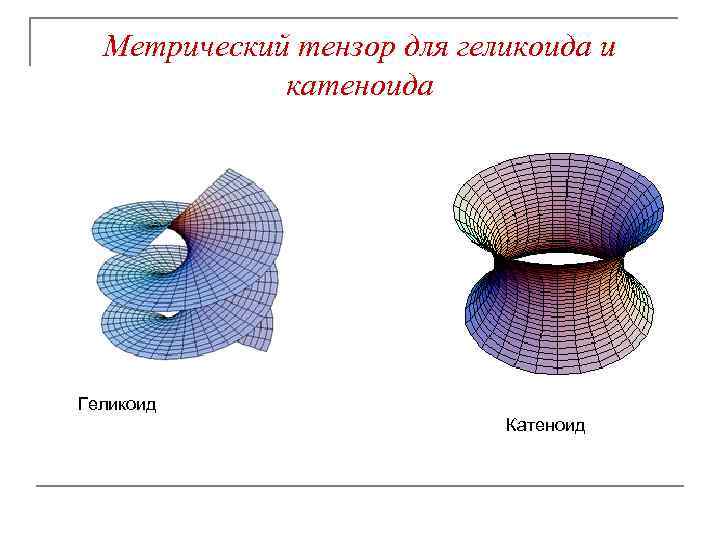 Метрический тензор для геликоида и катеноида

Геликоид

Катеноид